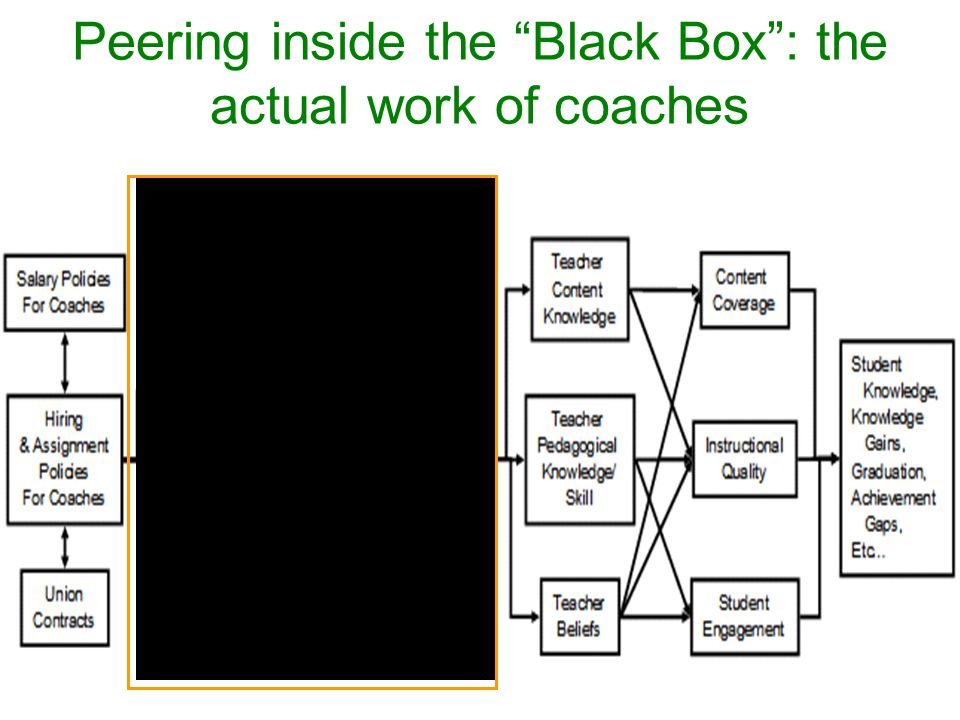 Peering inside the “Black Box”: the actual work of coaches

Salary Policies For Coaches

Hiring & Assignment Policies For Coaches

Union Contracts

Teacher Content Knowledge

Teacher Pedagogical Knowledge/ Skill

Teacher Beliefs

Content Coverage

Instructional Quality

Student Engagement

Student Knowledge, Knowledge Gains, Graduation, Achievement Gaps, Etc..